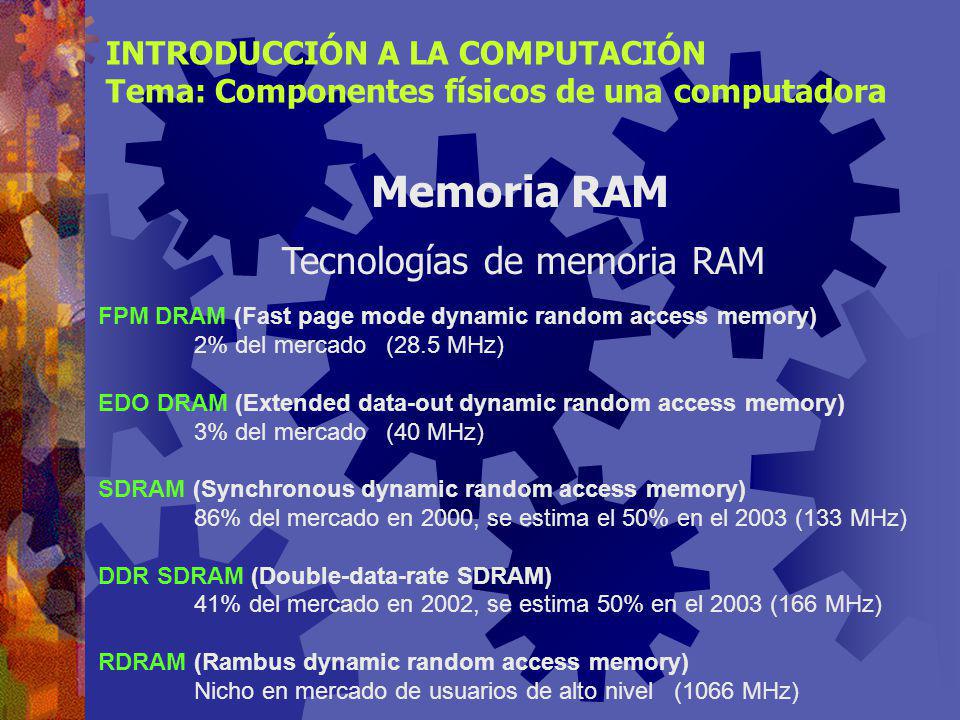 INTRODUCCIÓN A LA COMPUTACIÓN
Tema: Componentes físicos de una computadora

Memoria RAM

Tecnologías de memoria RAM

FPM DRAM (Fast page mode dynamic random access memory)
2% del mercado (28.5 MHz)

EDO DRAM (Extended data-out dynamic random access memory)
3% del mercado (40 MHz)

SDRAM (Synchronous dynamic random access memory)
86% del mercado en 2000, se estima el 50% en el 2003 (133 MHz)

DDR SDRAM (Double-data-rate SDRAM)
41% del mercado en 2002, se estima 50% en el 2003 (166 MHz)

RDRAM (Rambus dynamic random access memory)
Nicho en mercado de usuarios de alto nivel (1066 MHz)